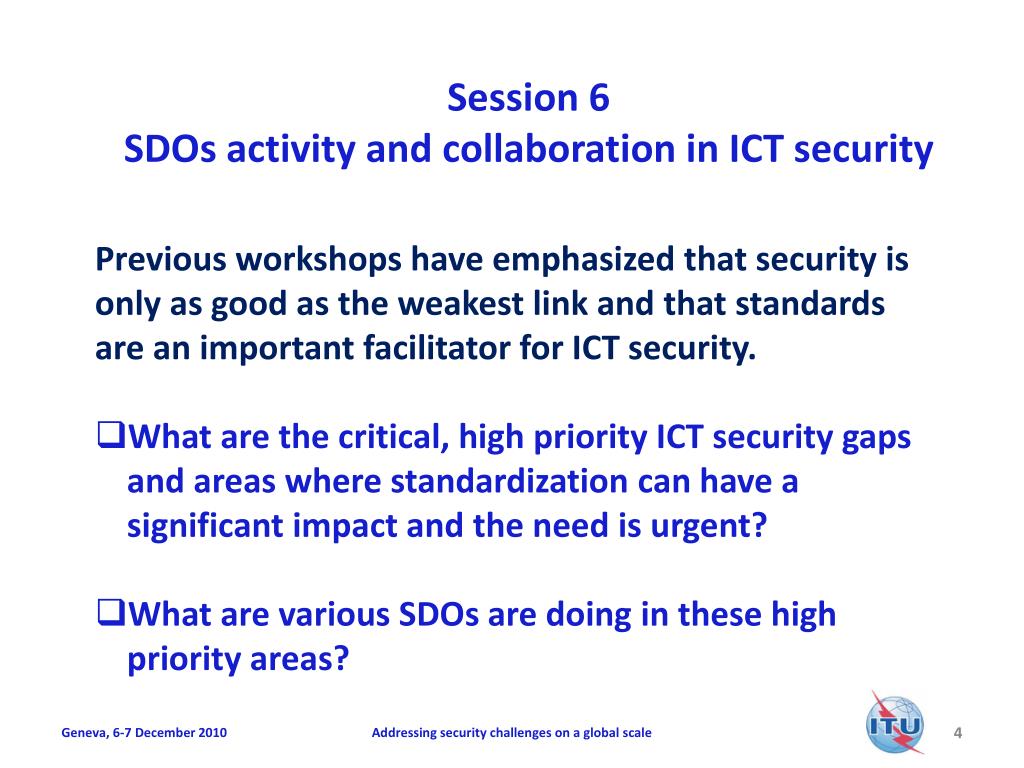 Session 6
SDOs activity and collaboration in ICT security

Previous workshops have emphasized that security is only as good as the weakest link and that standards are an important facilitator for ICT security.

❑What are the critical, high priority ICT security gaps and areas where standardization can have a significant impact and the need is urgent?

❑What are various SDOs are doing in these high priority areas?

Geneva, 6-7 December 2010

Addressing security challenges on a global scale

ITU

4